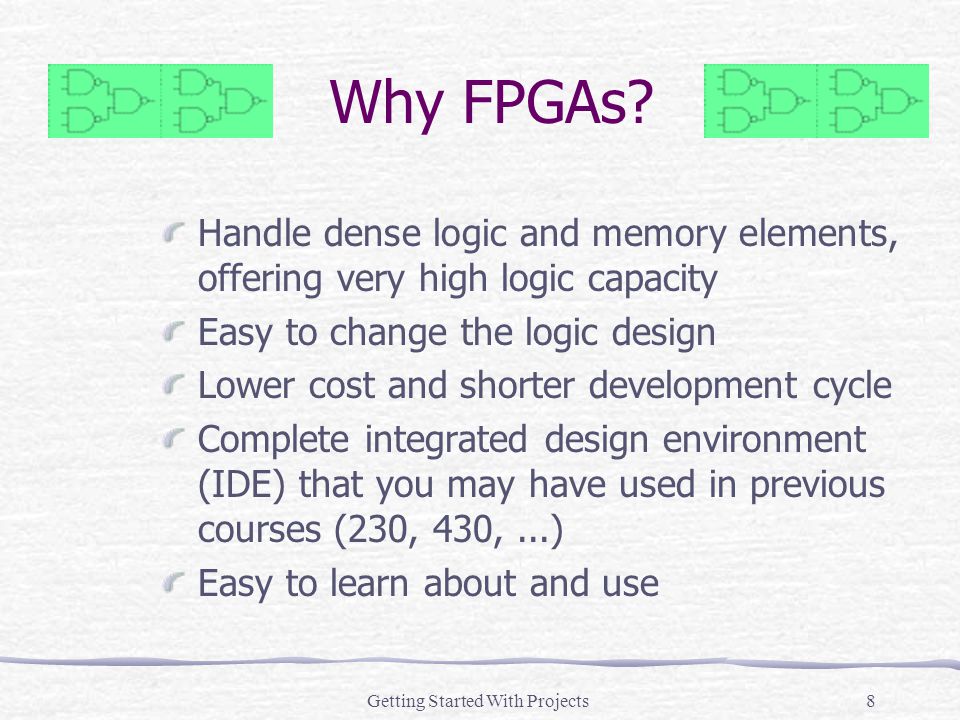 Why FPGAs?

Handle dense logic and memory elements, offering very high logic capacity

Easy to change the logic design

Lower cost and shorter development cycle

Complete integrated design environment (IDE) that you may have used in previous courses (230, 430, ...)

Easy to learn about and use

Getting Started With Projects

8